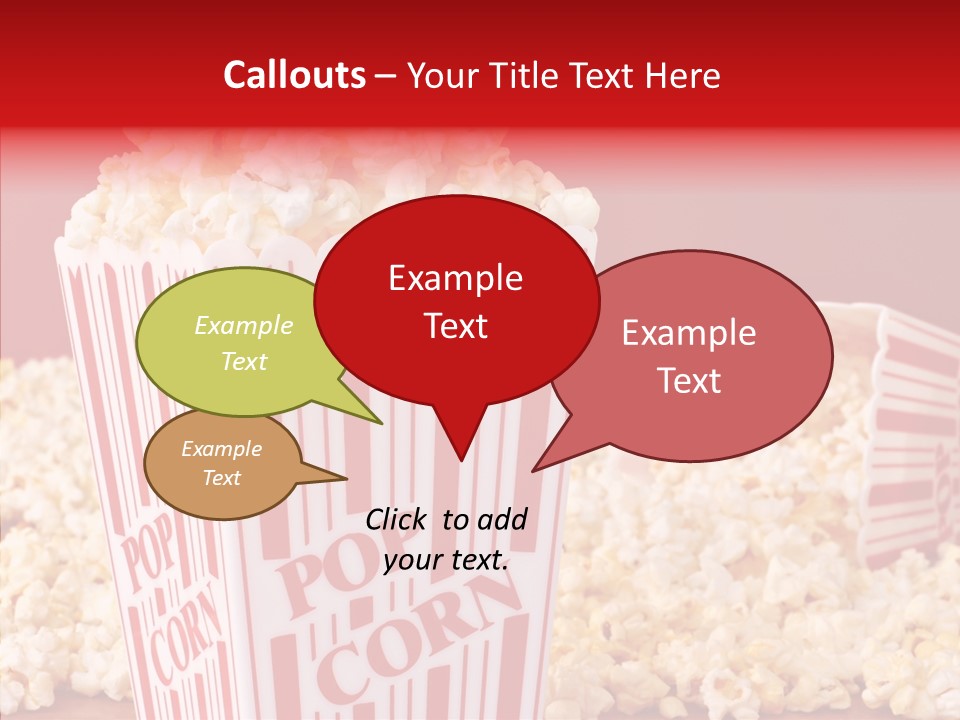 Callouts – Your Title Text Here

Example Text

Example Text

Example Text

Example Text

Click to add your text.

POP CORN

POP CORN